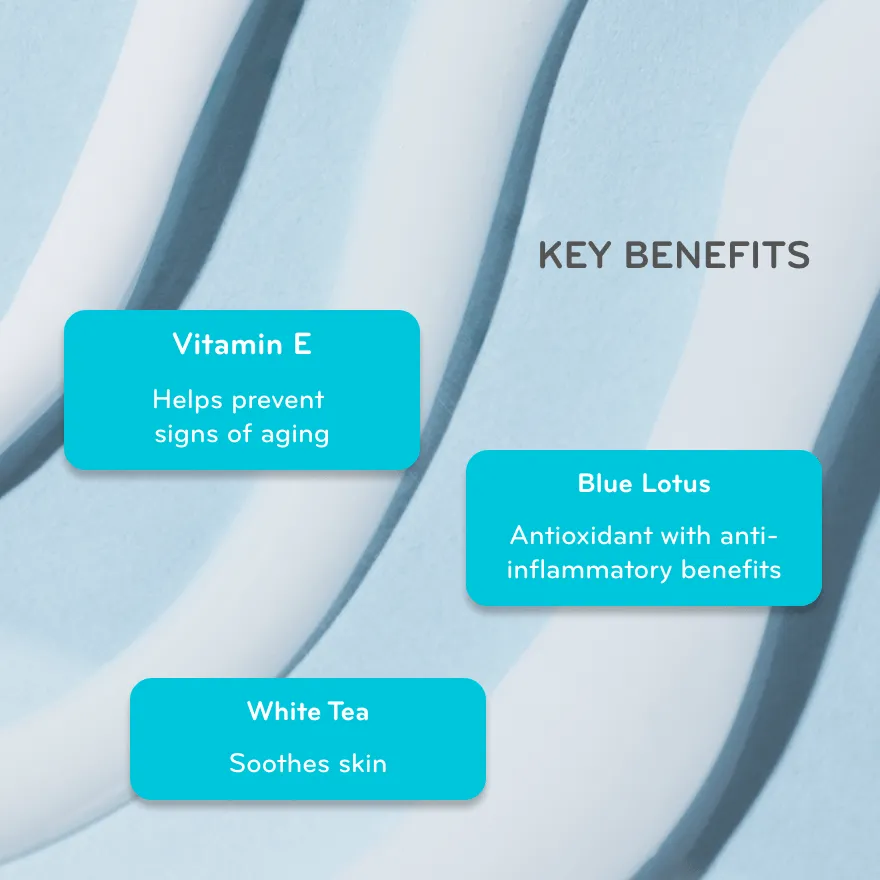 KEY BENEFITS

Vitamin E

Helps prevent signs of aging

Blue Lotus

Antioxidant with anti-inflammatory benefits

White Tea

Soothes skin